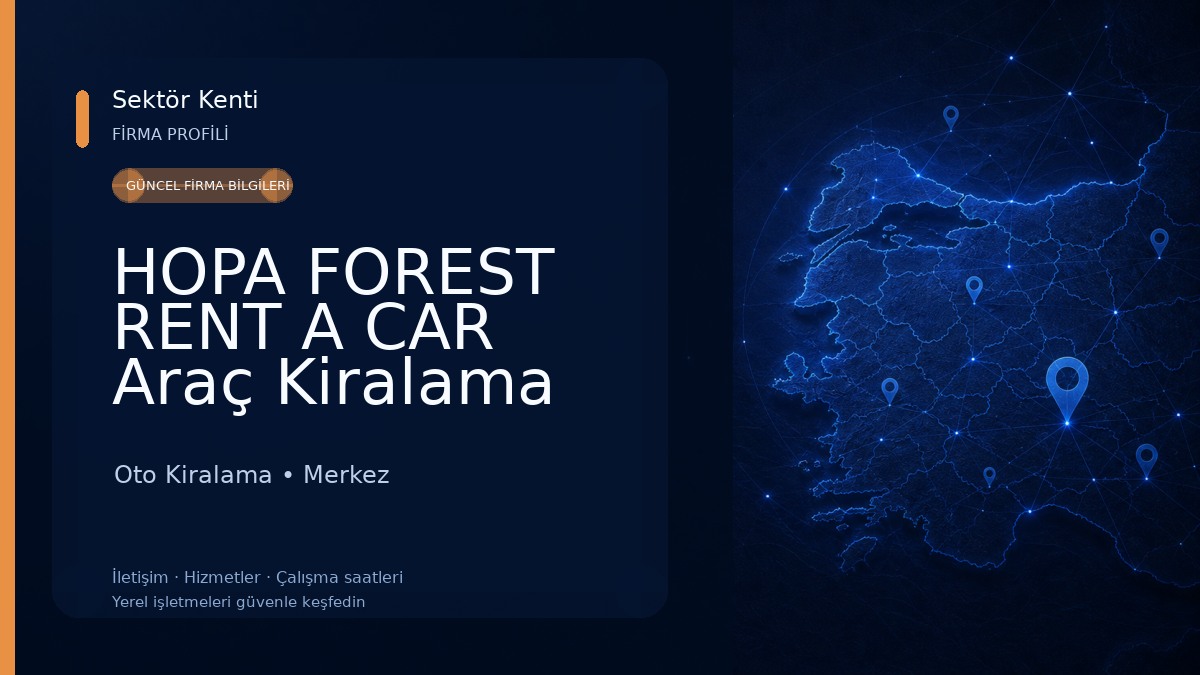 Sektör Kenti
FİRMA PROFİLİ

GÜNCEL FİRMA BİLGİLERİ

HOPA FOREST RENT A CAR Araç Kiralama

Oto Kiralama • Merkez

İletişim · Hizmetler · Çalışma saatleri
Yerel işletmeleri güvenle keşfedin